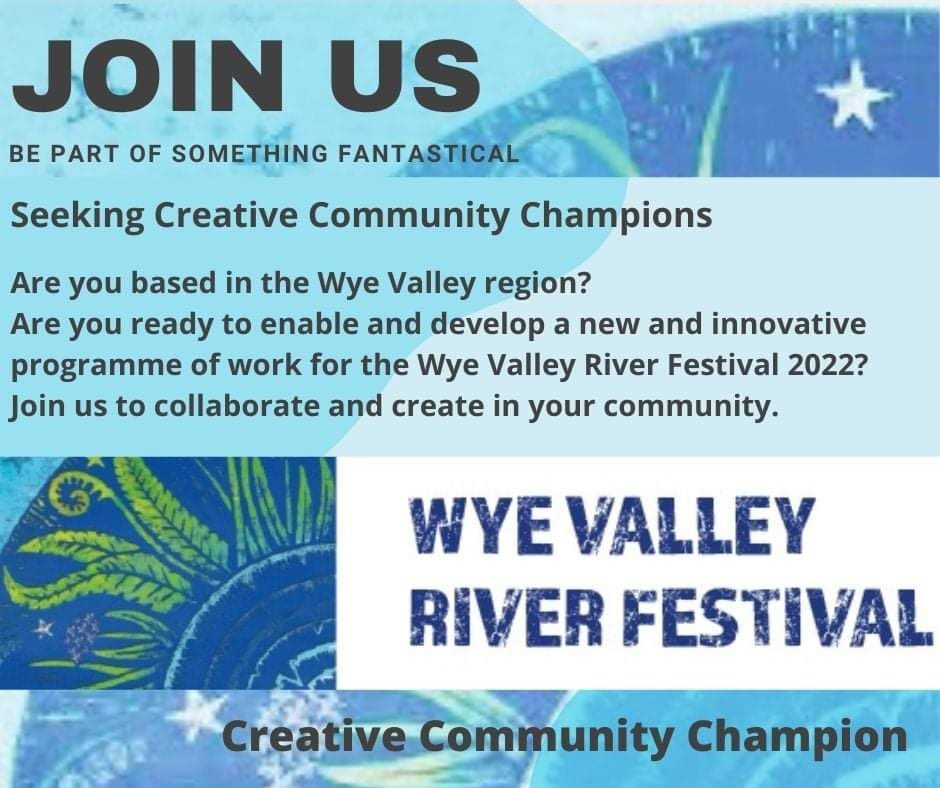 JOIN US

BE PART OF SOMETHING FANTASTICAL

Seeking Creative Community Champions

Are you based in the Wye Valley region?
Are you ready to enable and develop a new and innovative programme of work for the Wye Valley River Festival 2022?
Join us to collaborate and create in your community.

WYE VALLEY
RIVER FESTIVAL

Creative Community Champion